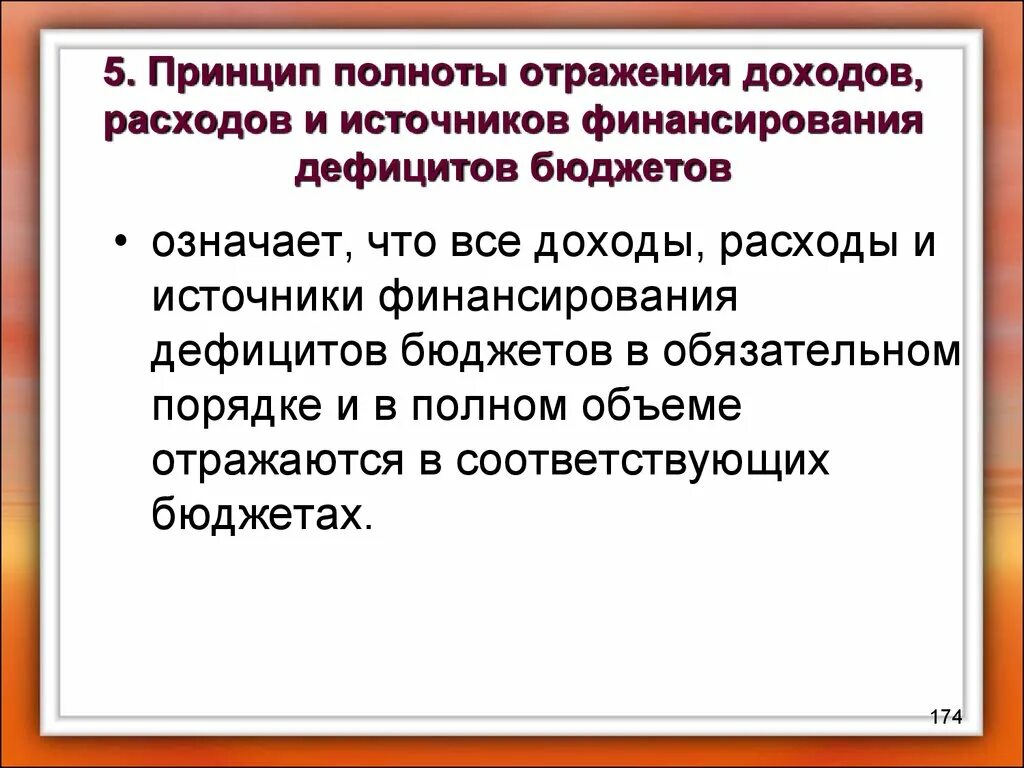 5. Принцип полноты отражения доходов, расходов и источников финансирования дефицитов бюджетов

• означает, что все доходы, расходы и источники финансирования дефицитов бюджетов в обязательном порядке и в полном объеме отражаются в соответствующих бюджетах.

174